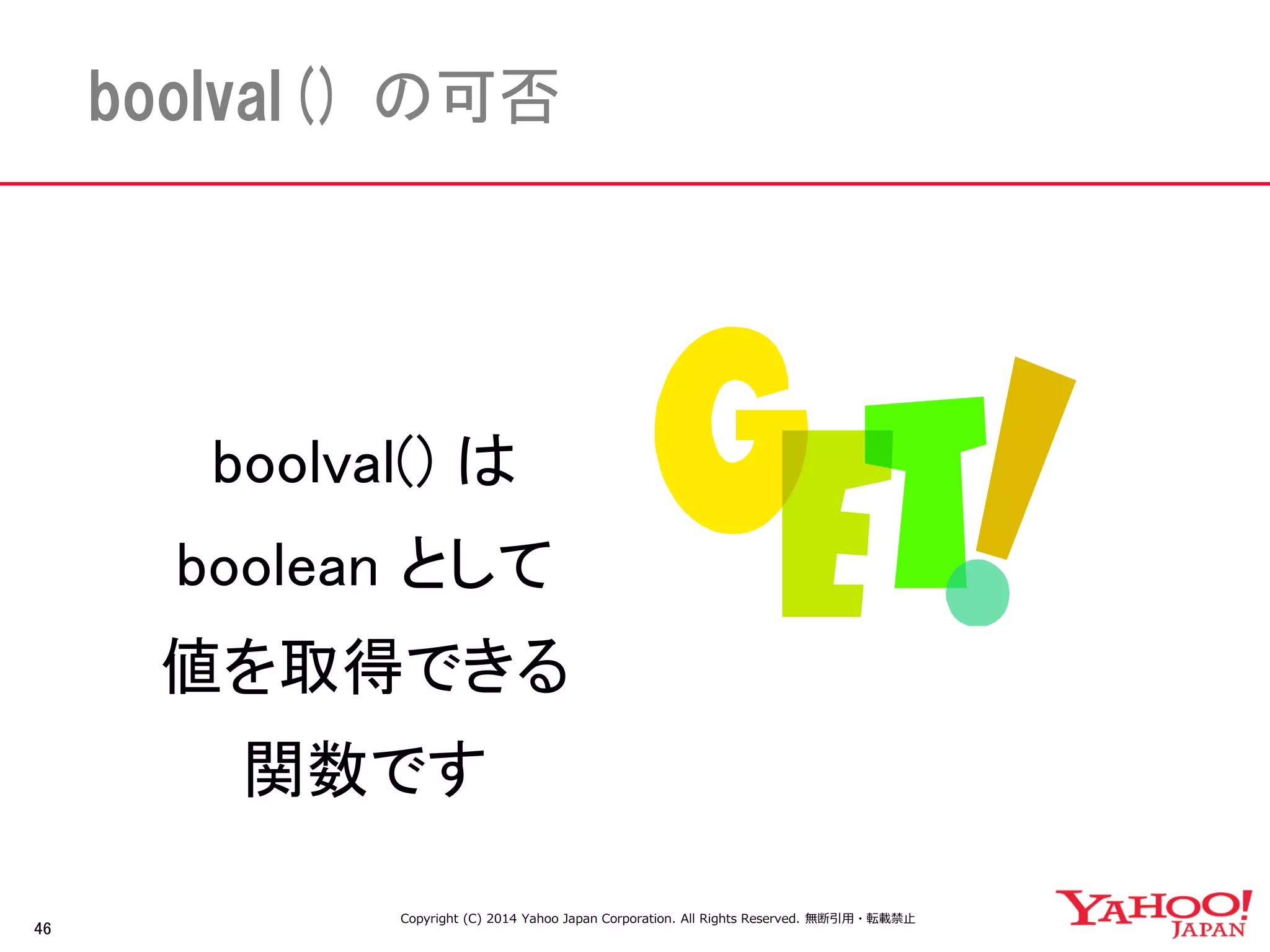 boolval() の可否

boolval() は
boolean として
値を取得できる
関数です

GET!

46

Copyright (C) 2014 Yahoo Japan Corporation. All Rights Reserved. 無断引用・転載禁止

YAHOO! JAPAN